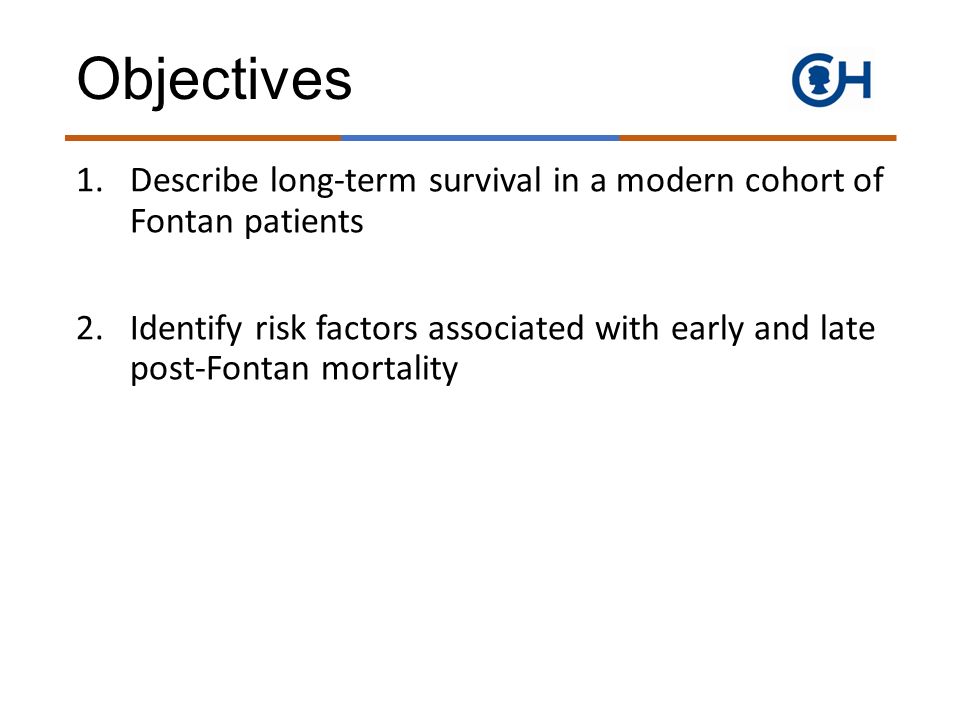 Objectives

CH

1. Describe long-term survival in a modern cohort of Fontan patients

2. Identify risk factors associated with early and late post-Fontan mortality